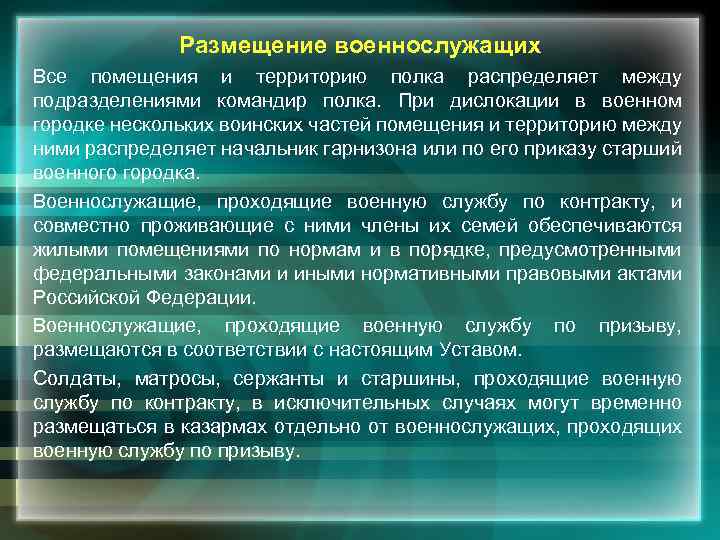 Размещение военнослужащих

Все помещения и территорию полка распределяет между подразделениями командир полка. При дислокации в военном городке нескольких воинских частей помещения и территорию между ними распределяет начальник гарнизона или по его приказу старший военного городка.

Военнослужащие, проходящие военную службу по контракту, и совместно проживающие с ними члены их семей обеспечиваются жилыми помещениями по нормам и в порядке, предусмотренными федеральными законами и иными нормативными правовыми актами Российской Федерации.

Военнослужащие, проходящие военную службу по призыву, размещаются в соответствии с настоящим Уставом.

Солдаты, матросы, сержанты и старшины, проходящие военную службу по контракту, в исключительных случаях могут временно размещаться в казармах отдельно от военнослужащих, проходящих военную службу по призыву.